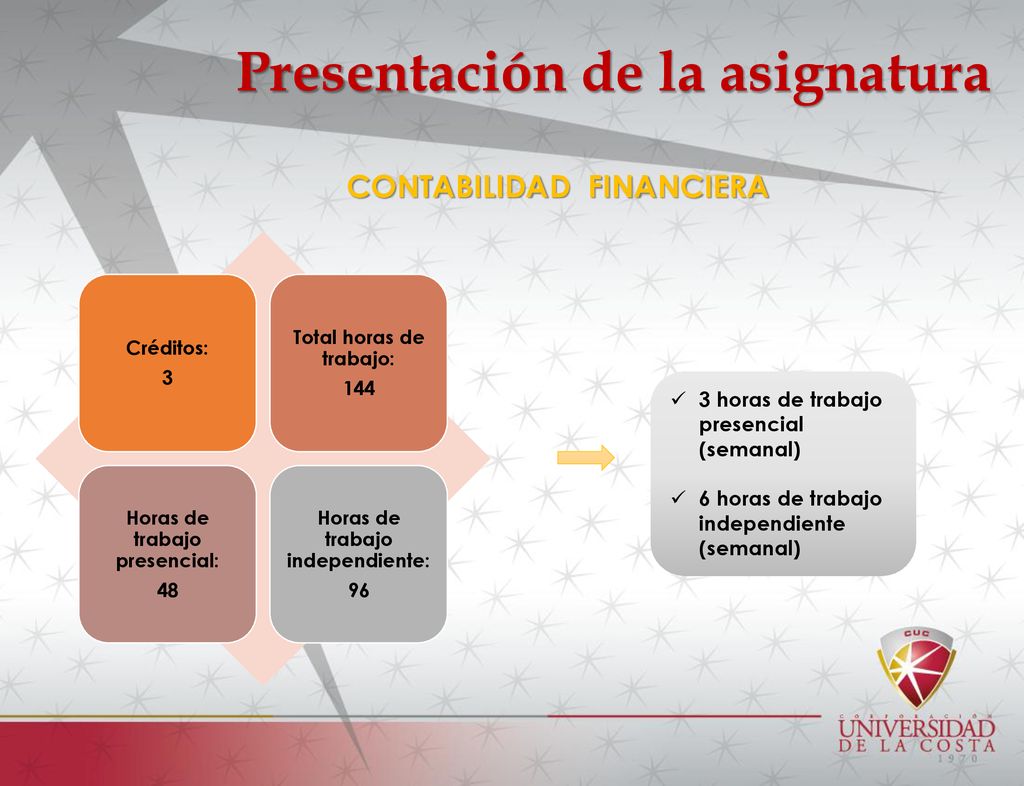 Presentación de la asignatura

CONTABILIDAD FINANCIERA

Créditos:
3

Total horas de trabajo:
144

Horas de trabajo presencial:
48

Horas de trabajo independiente:
96

✓ 3 horas de trabajo presencial (semanal)

✓ 6 horas de trabajo independiente (semanal)

CUC

CORPORACIÓN
UNIVERSIDAD
DE LA COSTA
1970